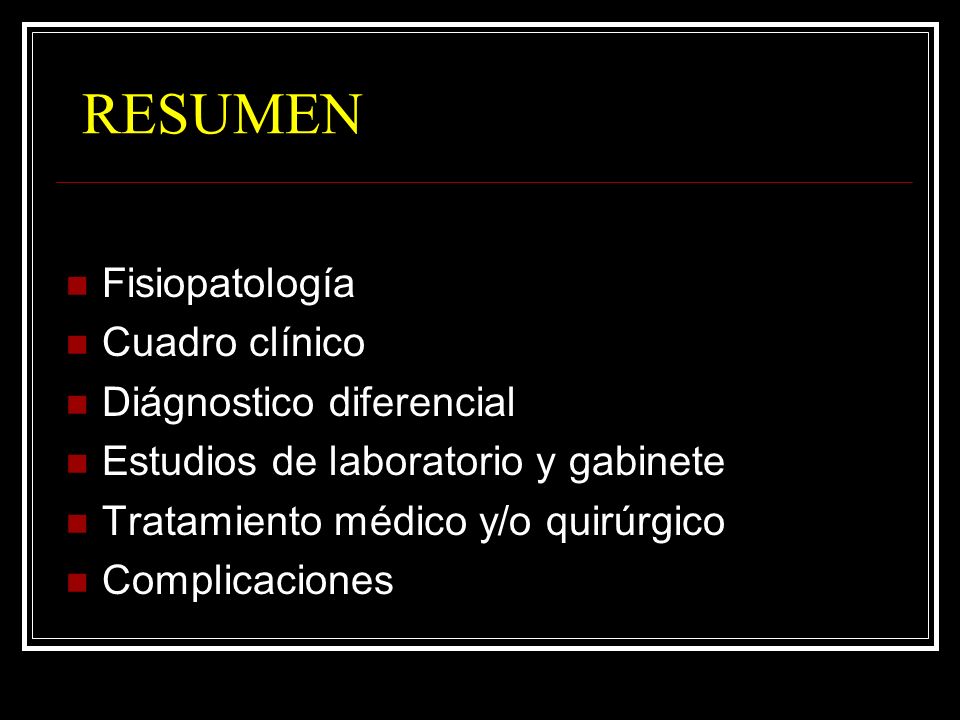 RESUMEN

- Fisiopatología
- Cuadro clínico
- Diágnostico diferencial
- Estudios de laboratorio y gabinete
- Tratamiento médico y/o quirúrgico
- Complicaciones